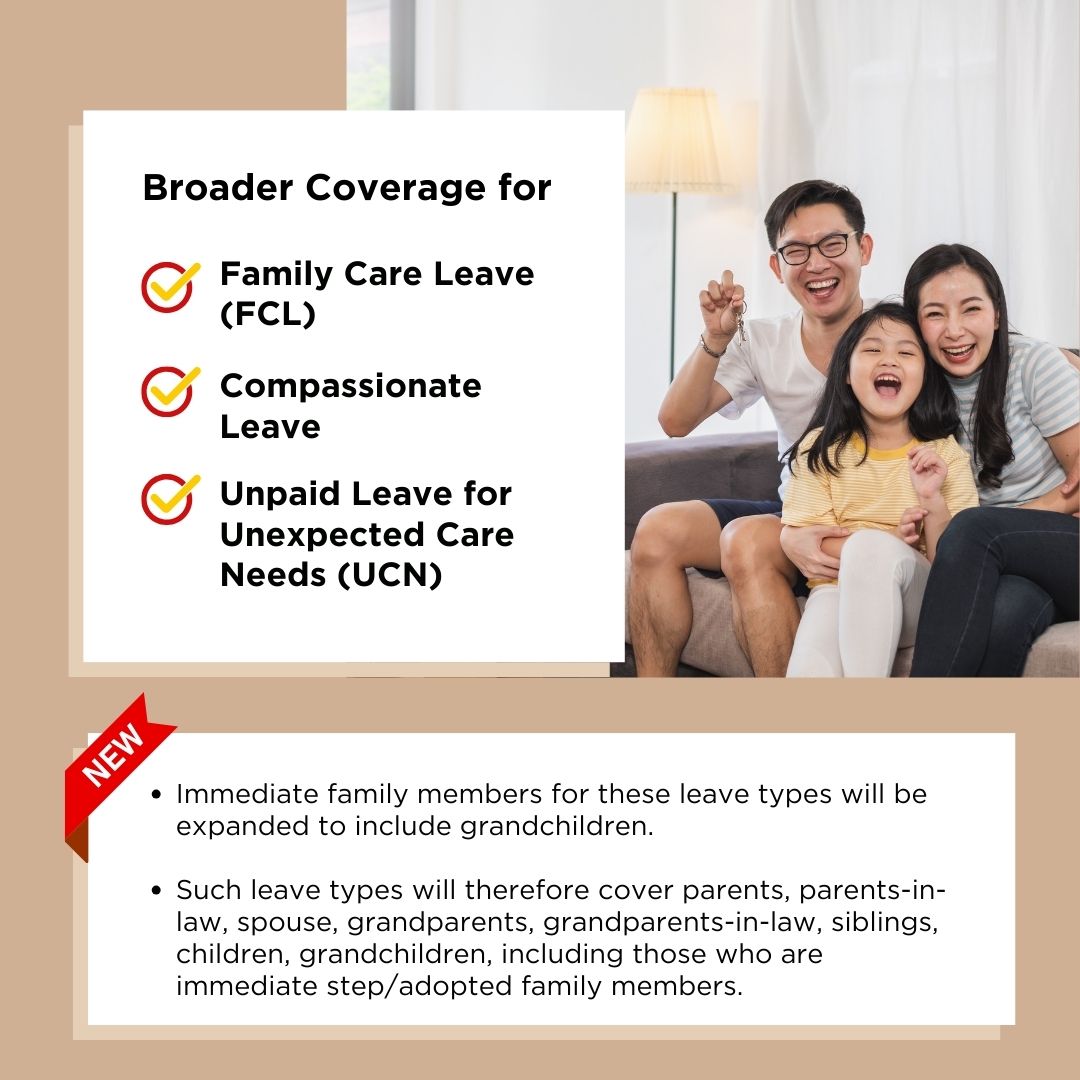 Broader Coverage for

Family Care Leave (FCL)

Compassionate Leave

Unpaid Leave for Unexpected Care Needs (UCN)

NEW

• Immediate family members for these leave types will be expanded to include grandchildren.

• Such leave types will therefore cover parents, parents-in-law, spouse, grandparents, grandparents-in-law, siblings, children, grandchildren, including those who are immediate step/adopted family members.